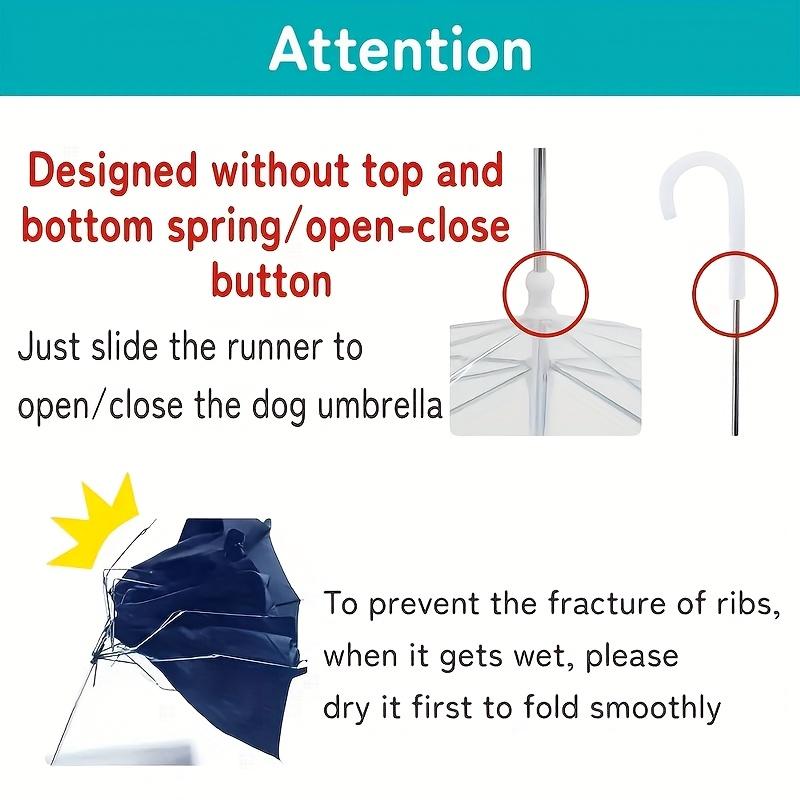 Attention

Designed without top and bottom spring/open-close button

Just slide the runner to open/close the dog umbrella

To prevent the fracture of ribs, when it gets wet, please dry it first to fold smoothly